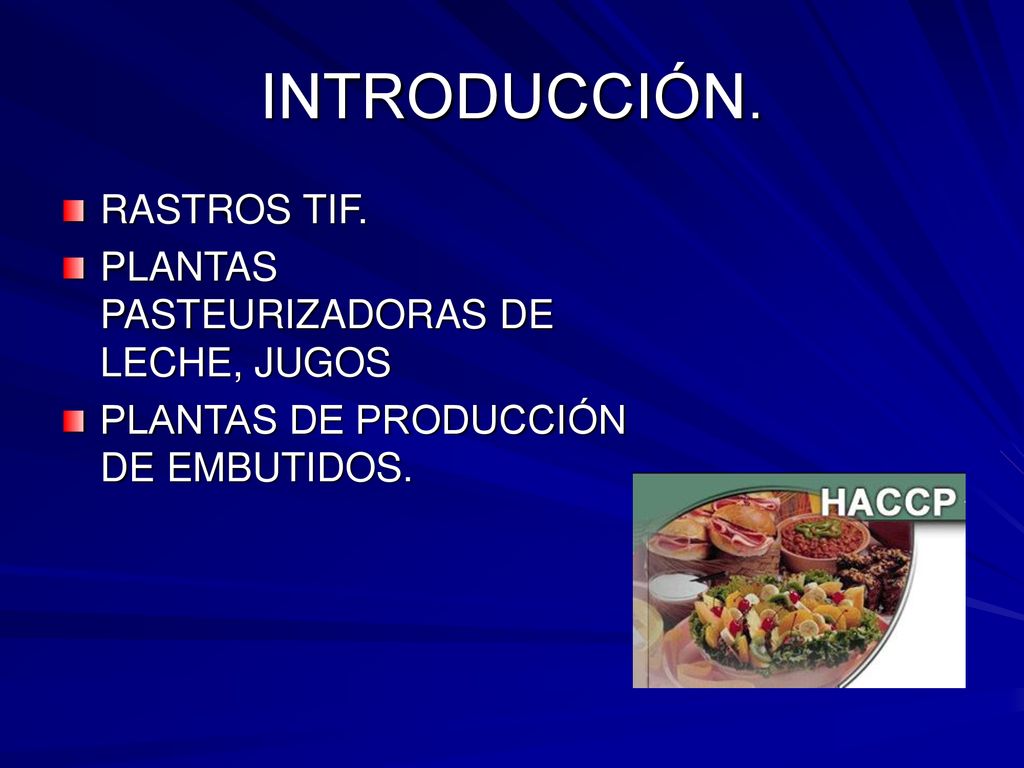 INTRODUCCIÓN.

RASTROS TIF.

PLANTAS PASTEURIZADORAS DE LECHE, JUGOS

PLANTAS DE PRODUCCIÓN DE EMBUTIDOS.

HACCP